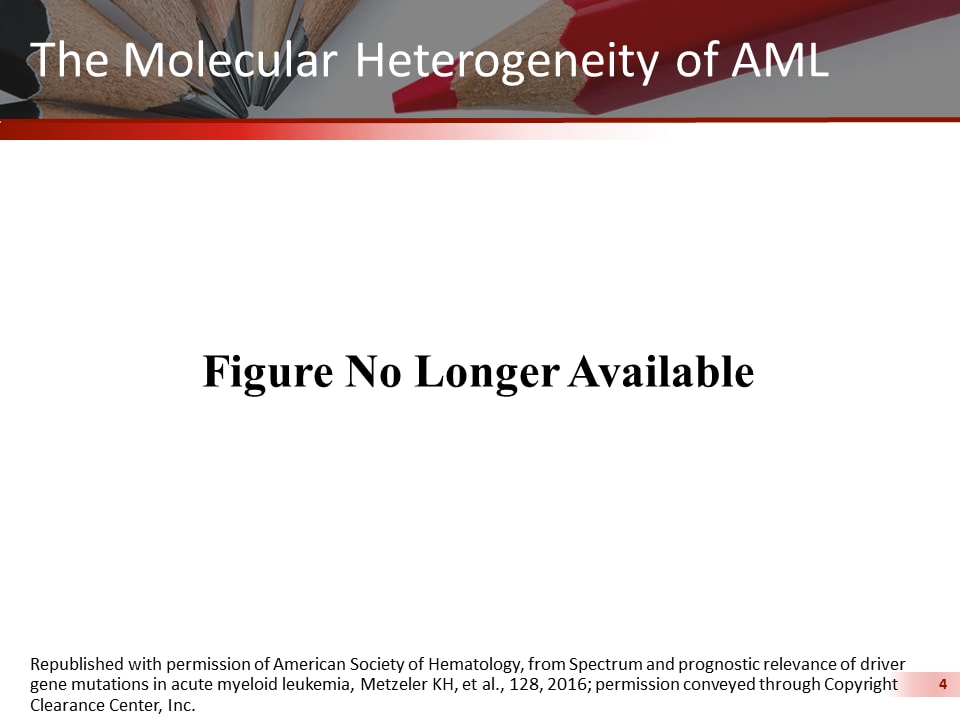 The Molecular Heterogeneity of AML

Figure No Longer Available

Republished with permission of American Society of Hematology, from Spectrum and prognostic relevance of driver gene mutations in acute myeloid leukemia, Metzeler KH, et al., 128, 2016; permission conveyed through Copyright Clearance Center, Inc.

4